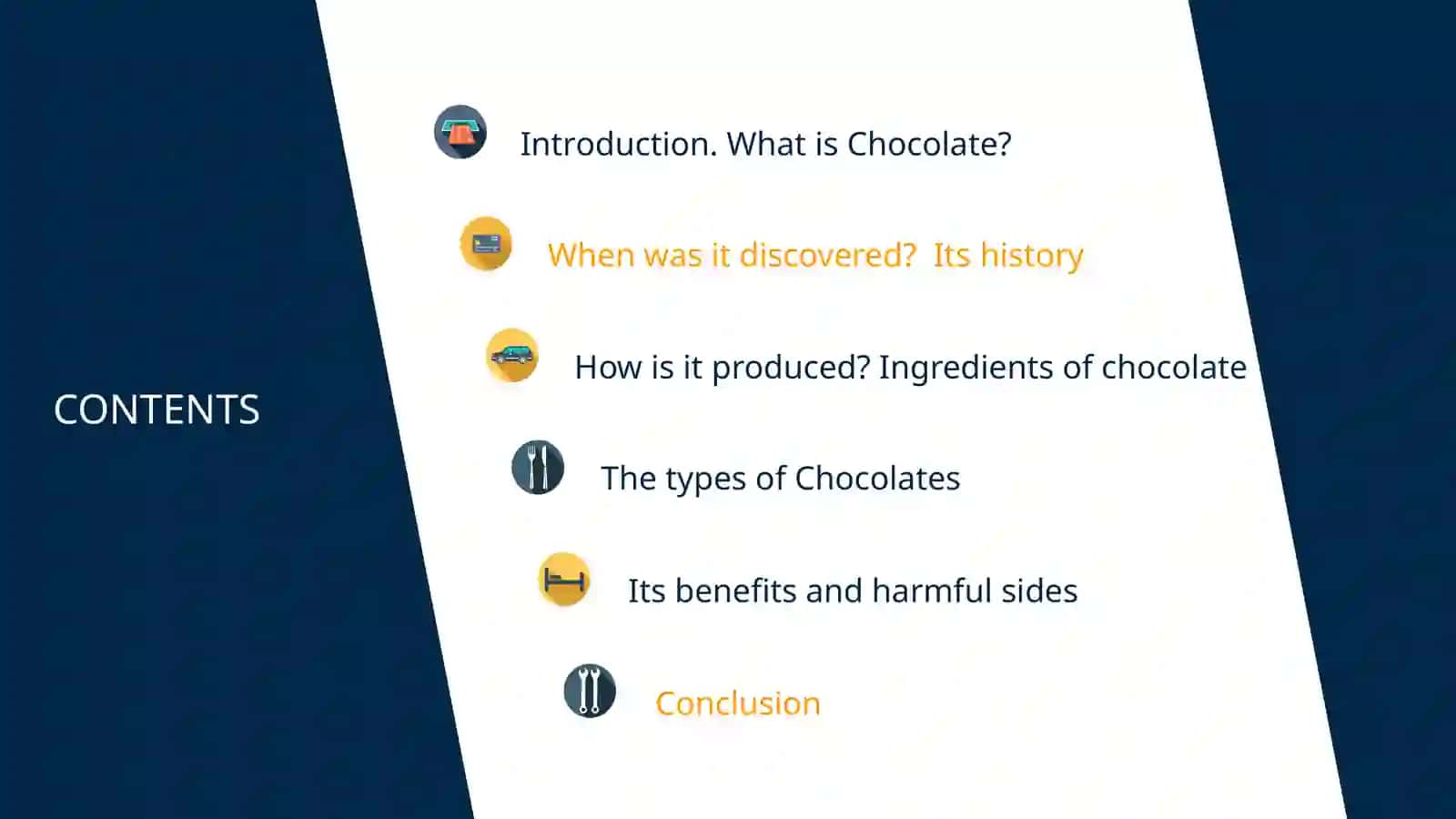 CONTENTS

Introduction. What is Chocolate?

When was it discovered?  Its history

How is it produced? Ingredients of chocolate

The types of Chocolates

Its benefits and harmful sides

Conclusion